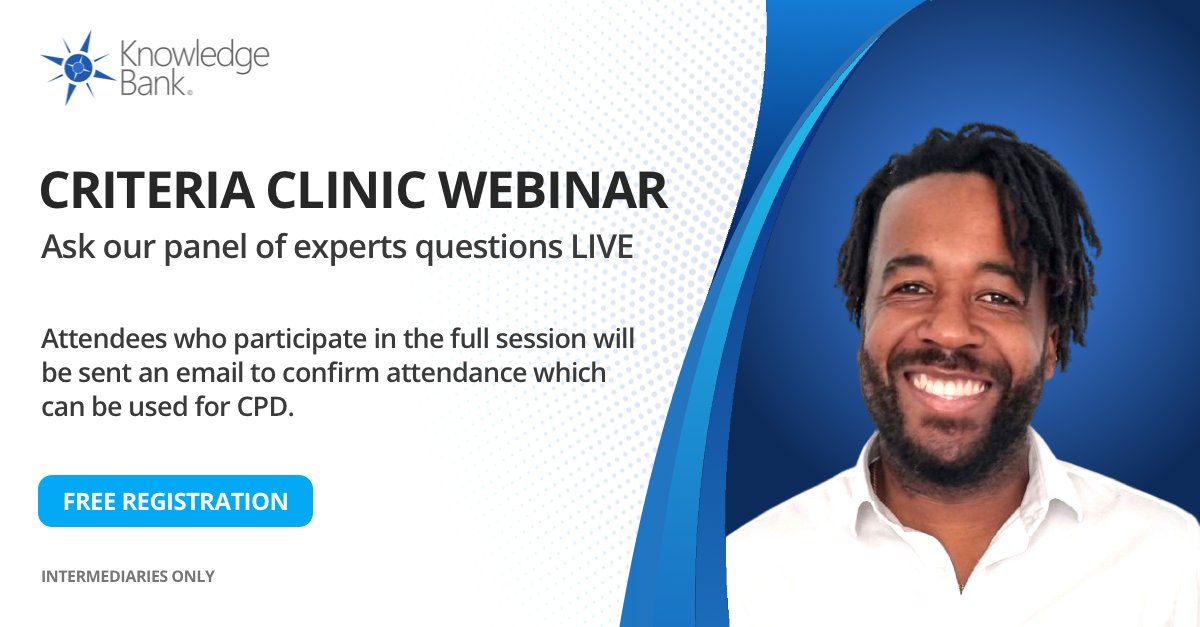 Knowledge Bank®

CRITERIA CLINIC WEBINAR

Ask our panel of experts questions LIVE

Attendees who participate in the full session will be sent an email to confirm attendance which can be used for CPD.

FREE REGISTRATION

INTERMEDIARIES ONLY